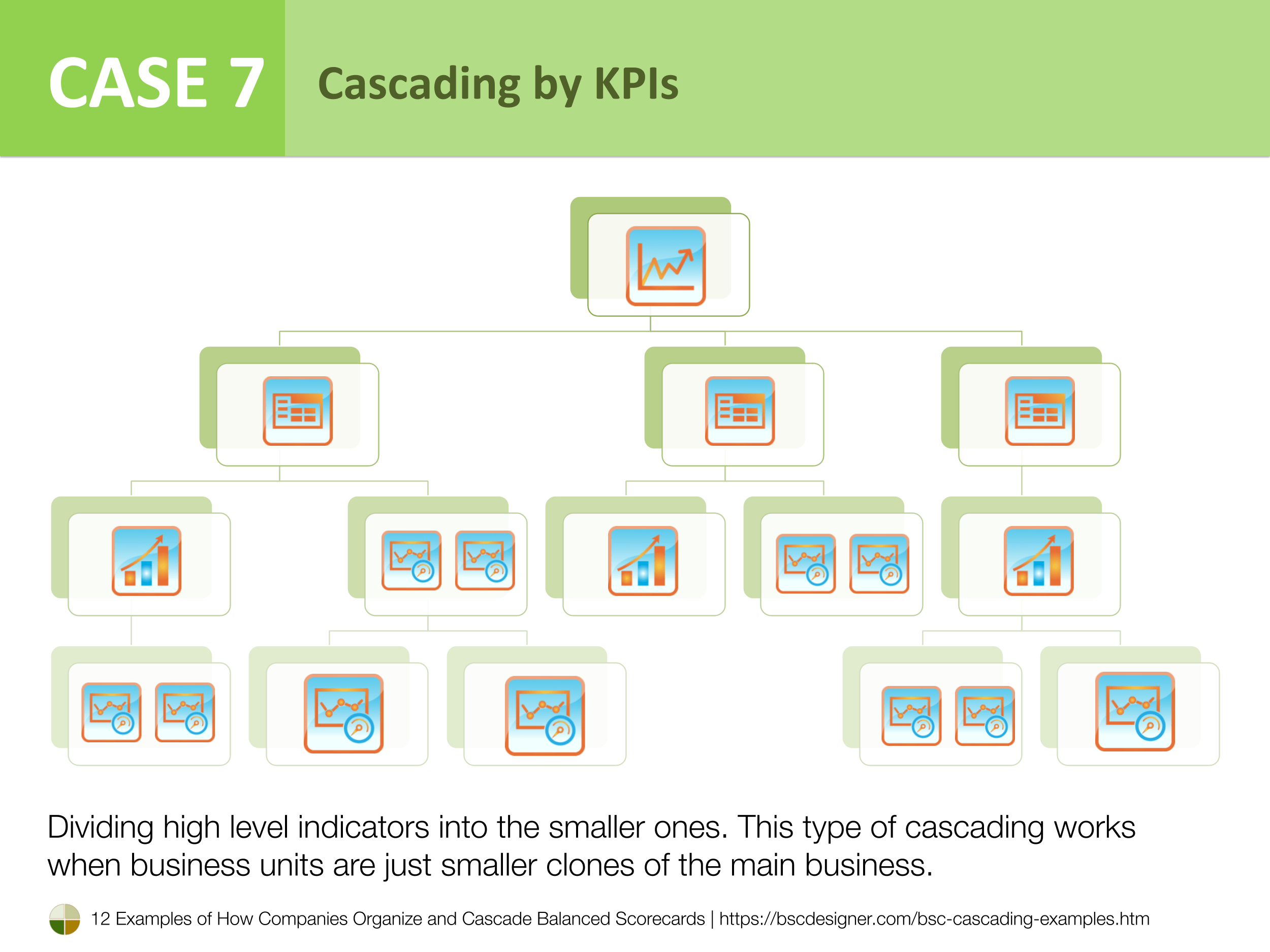 CASE 7

Cascading by KPIs

Dividing high level indicators into the smaller ones. This type of cascading works when business units are just smaller clones of the main business.

12 Examples of How Companies Organize and Cascade Balanced Scorecards | https://bscdesigner.com/bsc-cascading-examples.htm